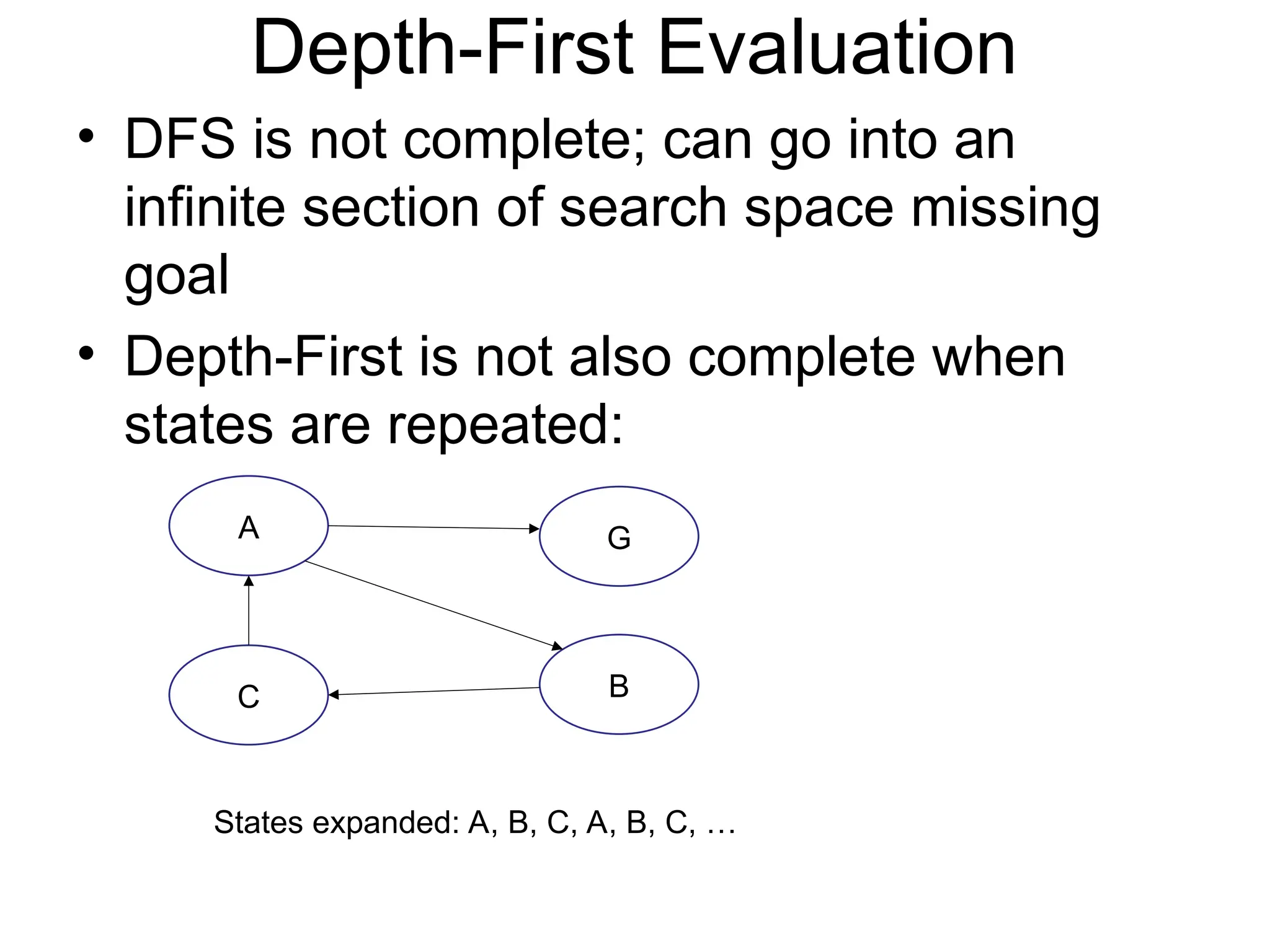 Depth-First Evaluation

• DFS is not complete; can go into an infinite section of search space missing goal

• Depth-First is not also complete when states are repeated:

A

G

C

B

States expanded: A, B, C, A, B, C, …